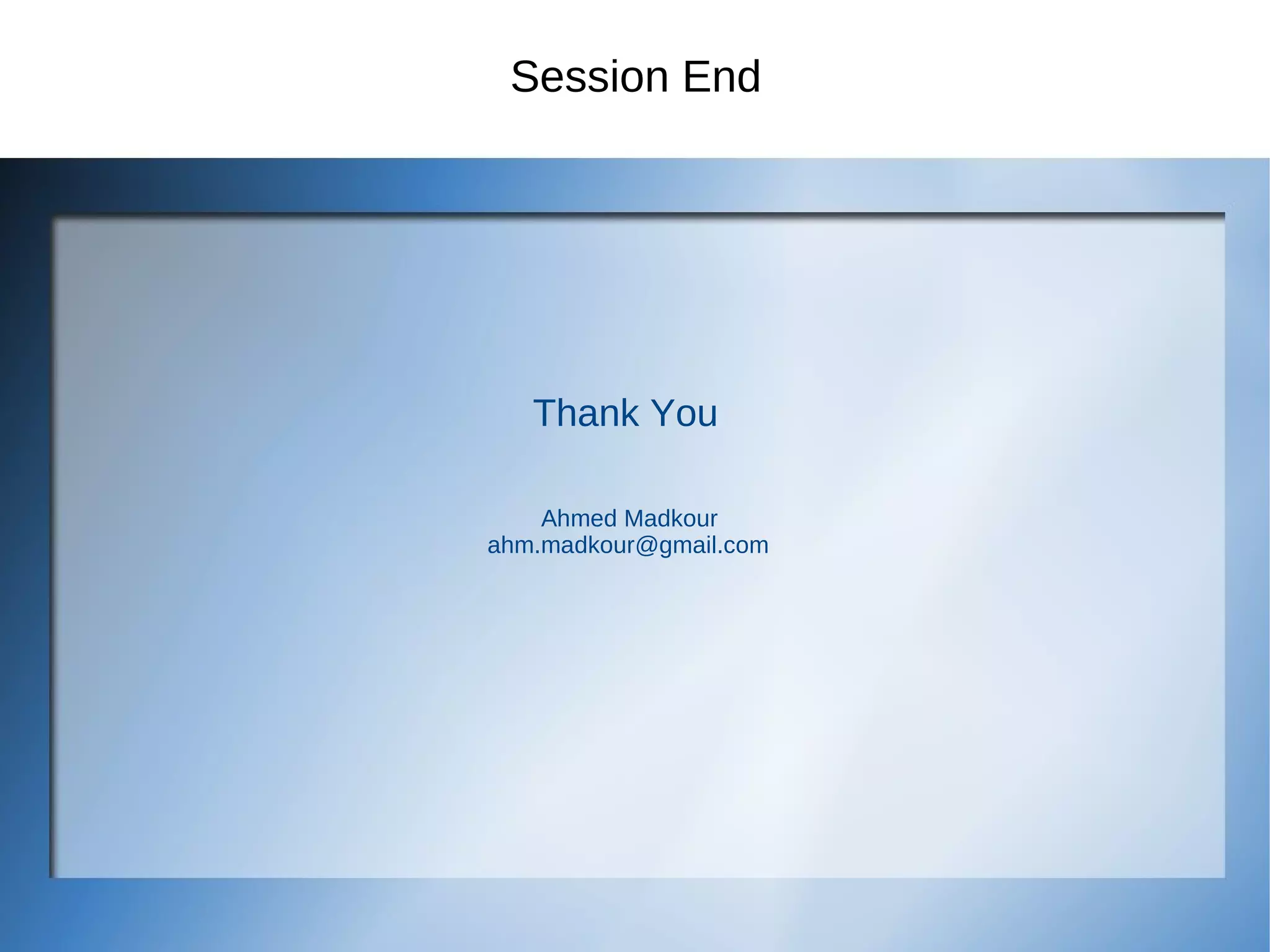 Session End

Thank You

Ahmed Madkour
ahm.madkour@gmail.com